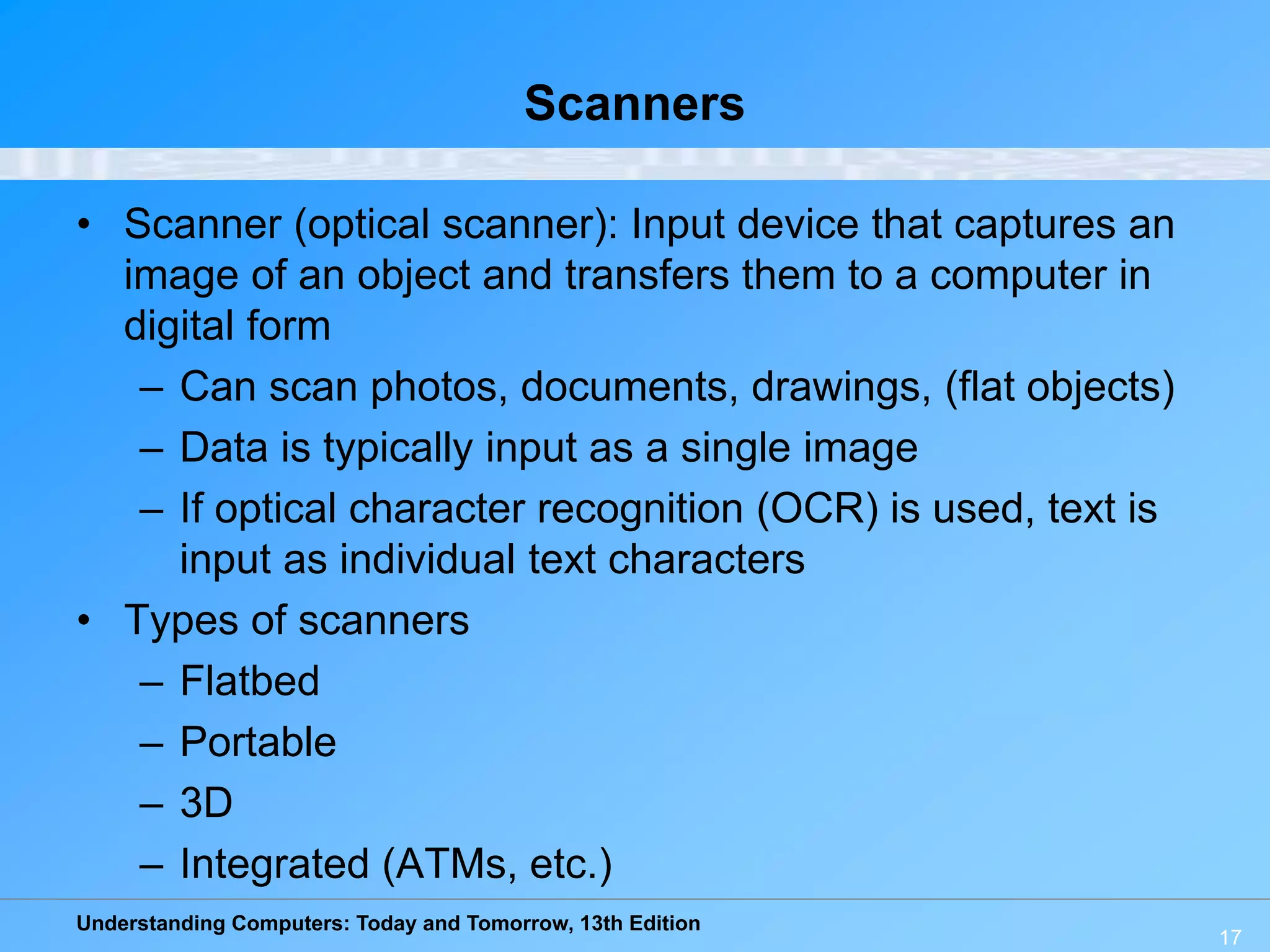 Scanners

• Scanner (optical scanner): Input device that captures an image of an object and transfers them to a computer in digital form
– Can scan photos, documents, drawings, (flat objects)
– Data is typically input as a single image
– If optical character recognition (OCR) is used, text is input as individual text characters
• Types of scanners
– Flatbed
– Portable
– 3D
– Integrated (ATMs, etc.)

Understanding Computers: Today and Tomorrow, 13th Edition

17